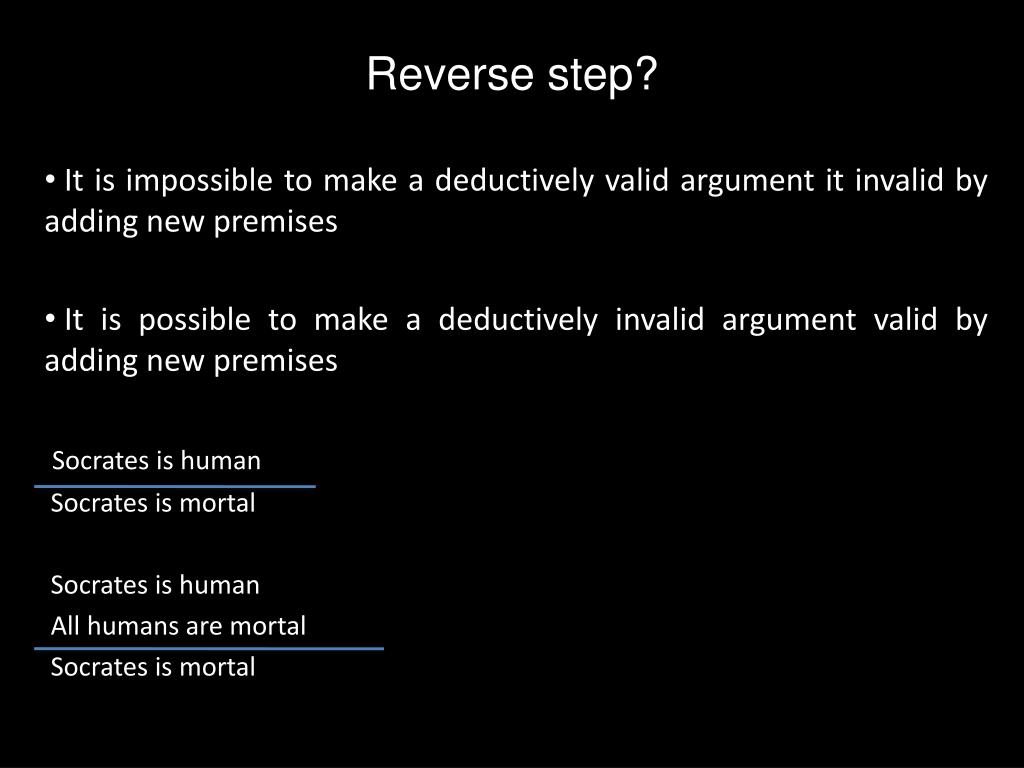 Reverse step?

• It is impossible to make a deductively valid argument it invalid by adding new premises

• It is possible to make a deductively invalid argument valid by adding new premises

Socrates is human
Socrates is mortal

Socrates is human
All humans are mortal
Socrates is mortal